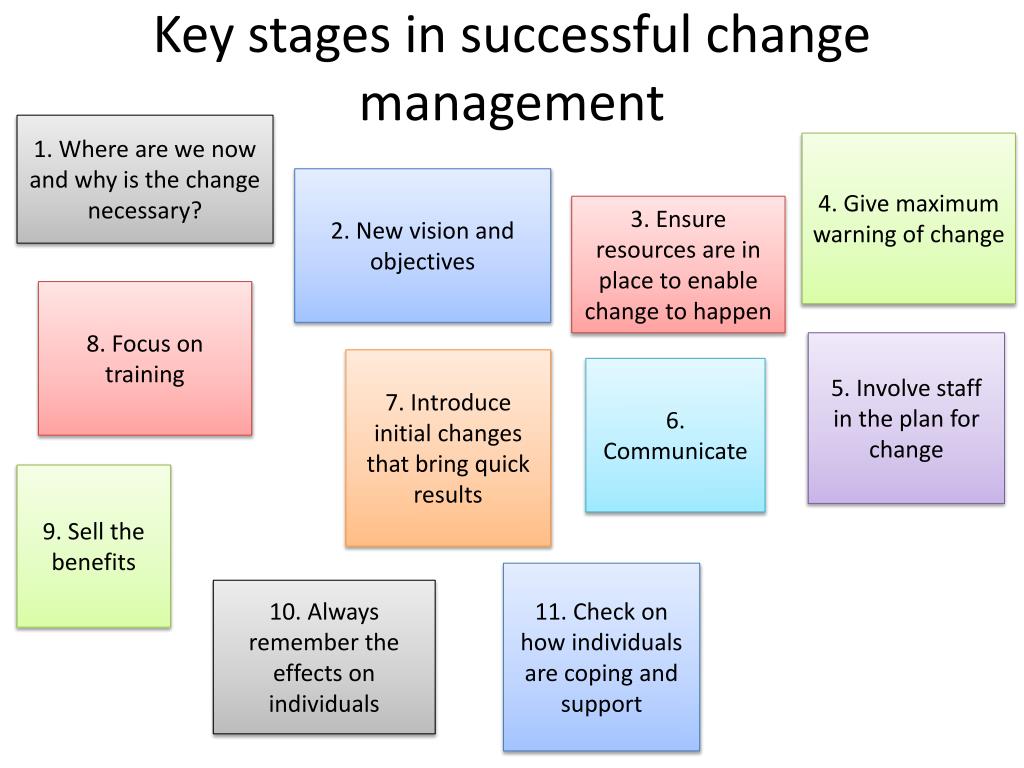 Key stages in successful change management

1. Where are we now and why is the change necessary?

2. New vision and objectives

3. Ensure resources are in place to enable change to happen

4. Give maximum warning of change

5. Involve staff in the plan for change

6. Communicate

7. Introduce initial changes that bring quick results

8. Focus on training

9. Sell the benefits

10. Always remember the effects on individuals

11. Check on how individuals are coping and support